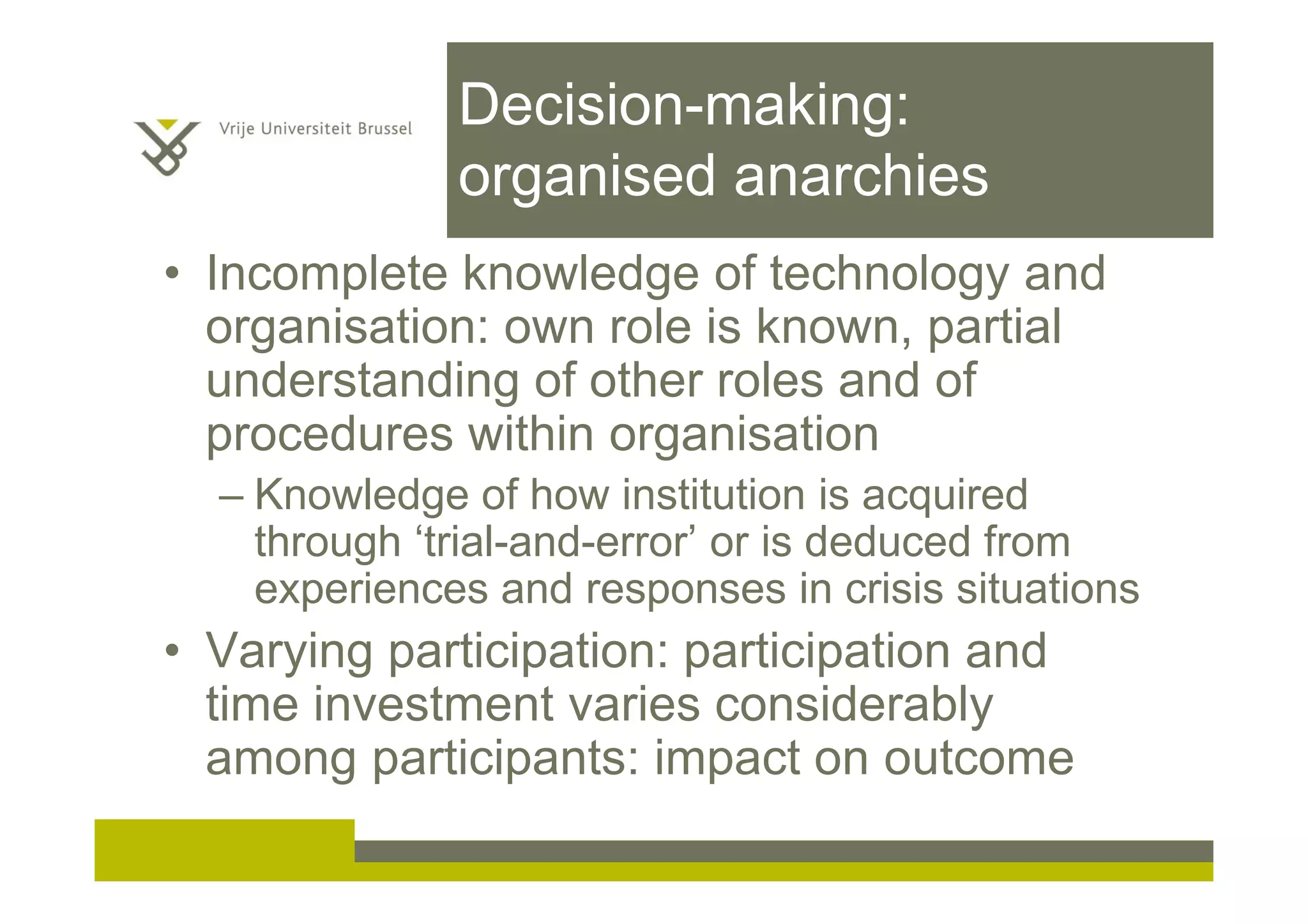 Vrije Universiteit Brussel

Decision-making: organised anarchies

• Incomplete knowledge of technology and organisation: own role is known, partial understanding of other roles and of procedures within organisation

– Knowledge of how institution is acquired through ‘trial-and-error’ or is deduced from experiences and responses in crisis situations

• Varying participation: participation and time investment varies considerably among participants: impact on outcome